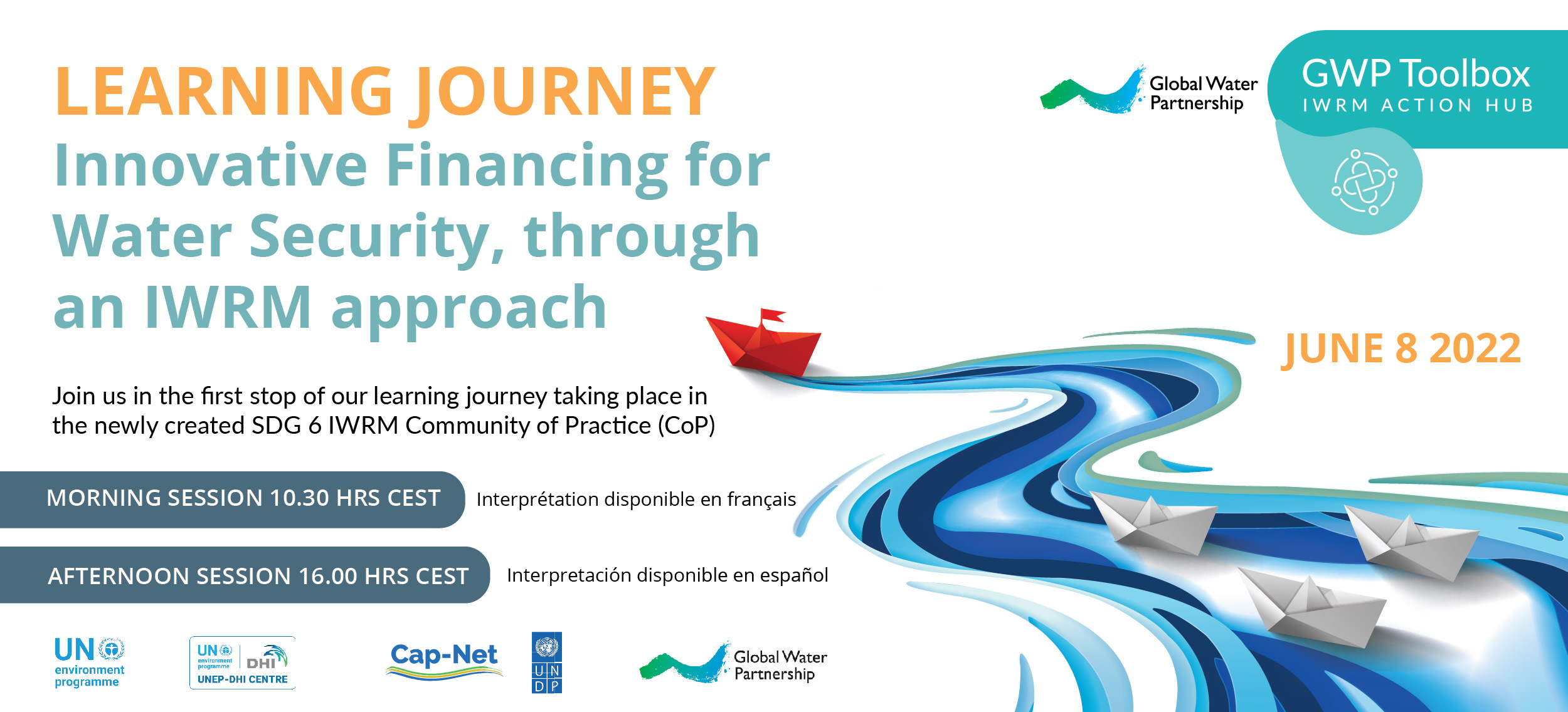 LEARNING JOURNEY
Innovative Financing for Water Security, through an IWRM approach

Global Water Partnership

GWP Toolbox
IWRM ACTION HUB

JUNE 8 2022

Join us in the first stop of our learning journey taking place in the newly created SDG 6 IWRM Community of Practice (CoP)

MORNING SESSION 10.30 HRS CEST

Interprétation disponible en français

AFTERNOON SESSION 16.00 HRS CEST

Interpretación disponible en español

UN environment programme

UN environment programme DHI UNEP-DHI CENTRE

Cap-Net

UN DP

Global Water Partnership